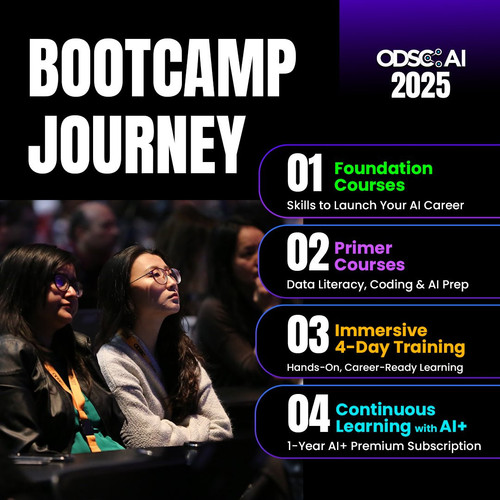 BOOTCAMP JOURNEY

ODSC AI 2025

01 Foundation Courses
Skills to Launch Your AI Career

02 Primer Courses
Data Literacy, Coding & AI Prep

03 Immersive 4-Day Training
Hands-On, Career-Ready Learning

04 Continuous Learning with AI+
1-Year AI+ Premium Subscription